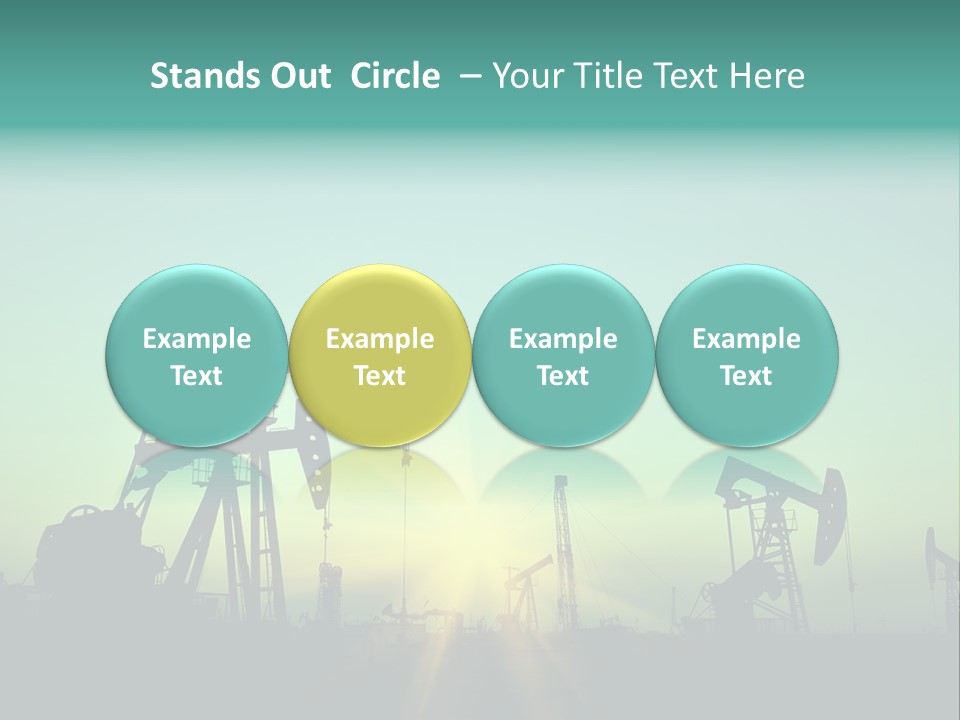 Stands Out Circle – Your Title Text Here

Example Text

Example Text

Example Text

Example Text